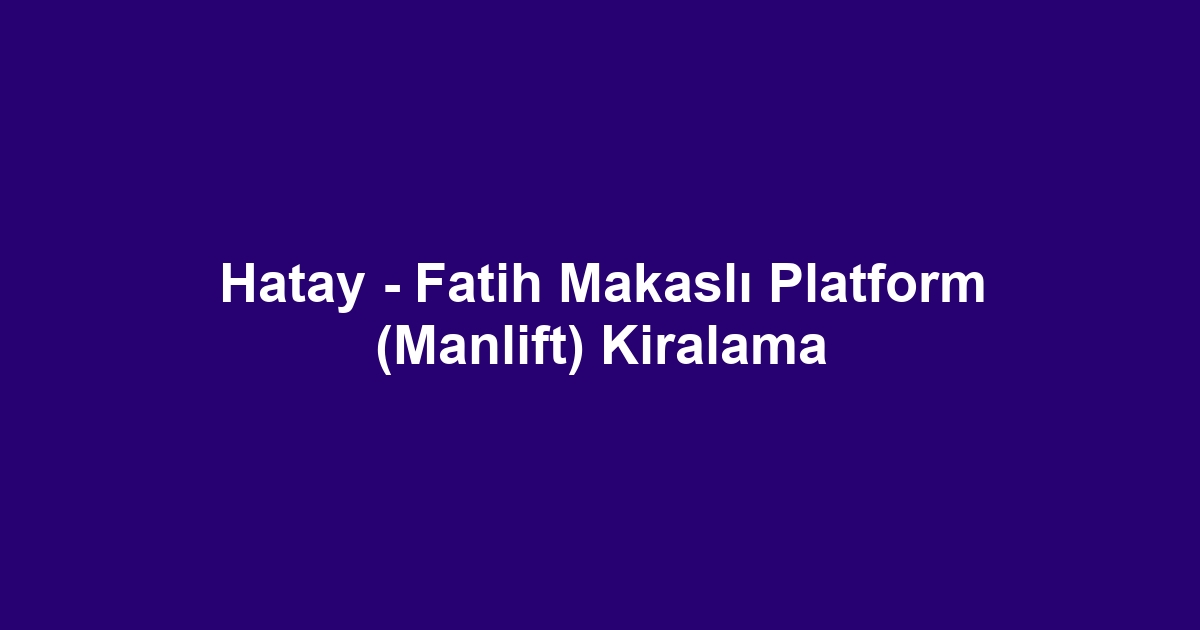 Hatay - Fatih Makaslı Platform (Manlift) Kiralama